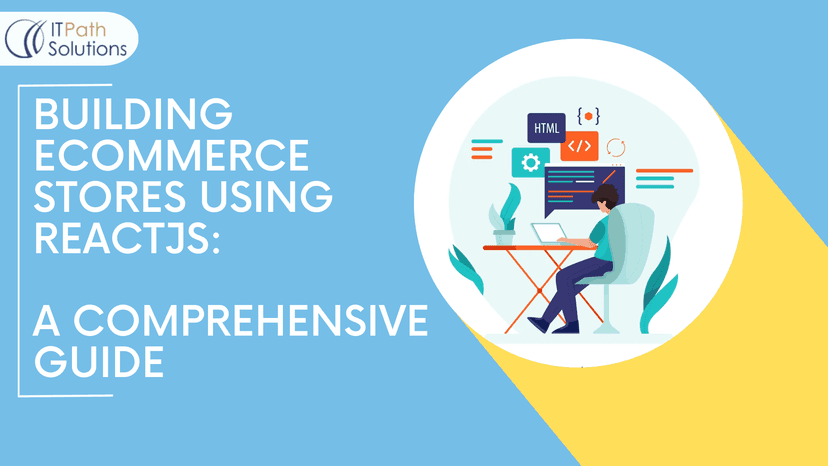 IT Path Solutions

BUILDING ECOMMERCE STORES USING REACTJS:

A COMPREHENSIVE GUIDE

HTML
{•}
</>